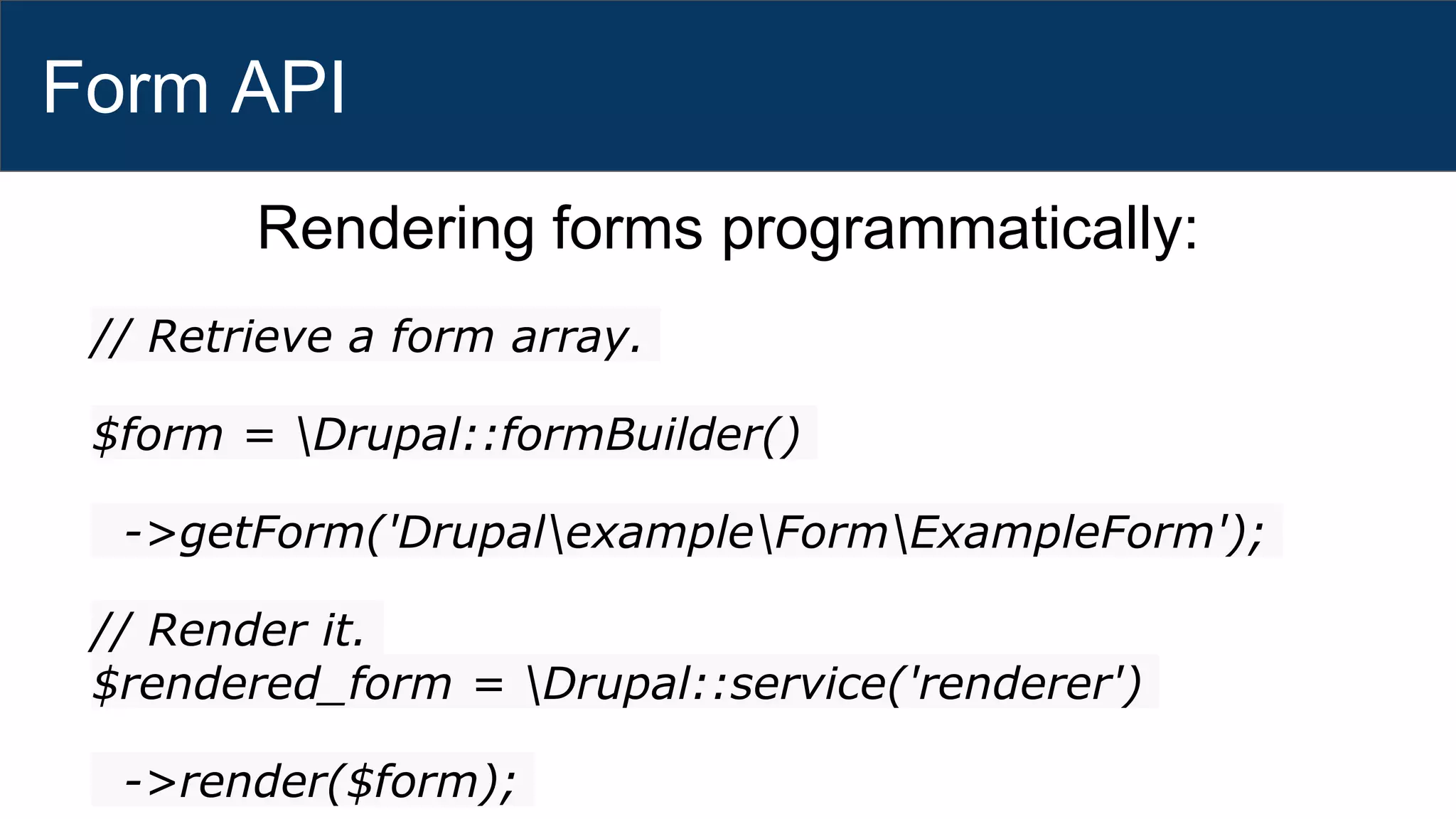 Form API

Rendering forms programmatically:

// Retrieve a form array.

$form = \Drupal::formBuilder()

->getForm('Drupal\example\Form\ExampleForm');

// Render it.
$rendered_form = \Drupal::service('renderer')

->render($form);